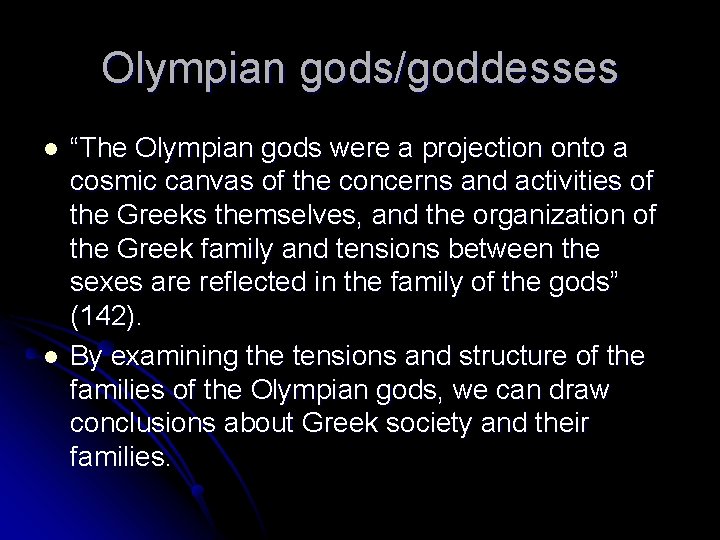 Olympian gods/goddesses

• "The Olympian gods were a projection onto a cosmic canvas of the concerns and activities of the Greeks themselves, and the organization of the Greek family and tensions between the sexes are reflected in the family of the gods" (142).
• By examining the tensions and structure of the families of the Olympian gods, we can draw conclusions about Greek society and their families.